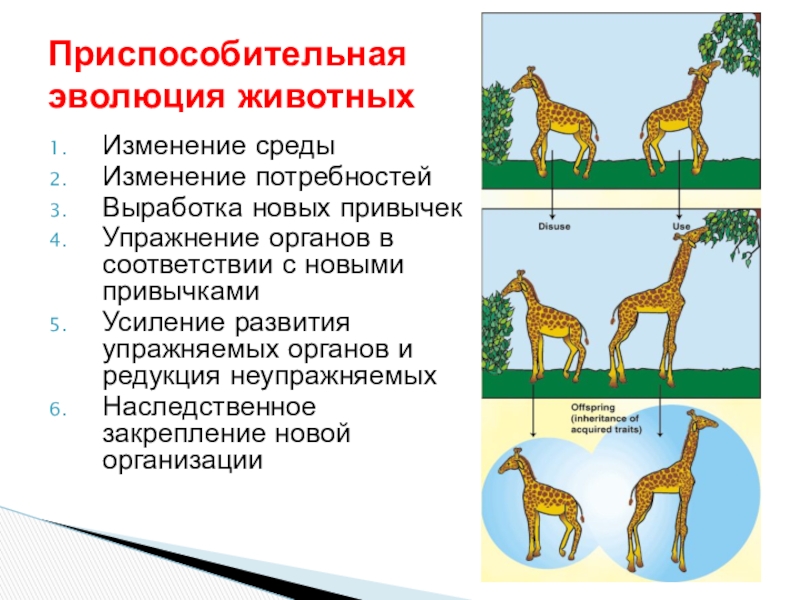 Приспособительная эволюция животных

1. Изменение среды
2. Изменение потребностей
3. Выработка новых привычек
4. Упражнение органов в соответствии с новыми привычками
5. Усиление развития упражняемых органов и редукция неупражняемых
6. Наследственное закрепление новой организации

Disuse

Use

Offspring (inheritance of acquired traits)